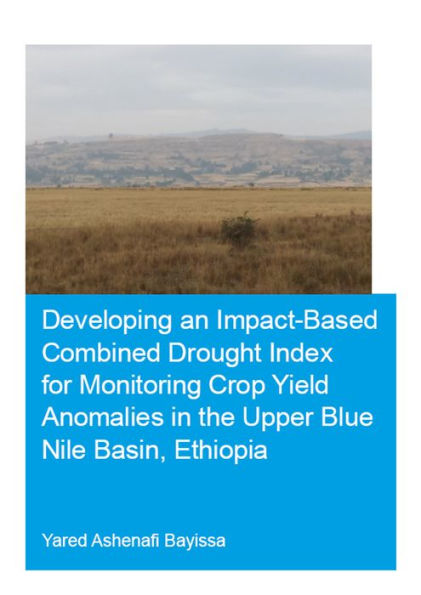 Developing an Impact-Based Combined Drought Index for Monitoring Crop Yield Anomalies in the Upper Blue Nile Basin, Ethiopia

Yared Ashenafi Bayissa